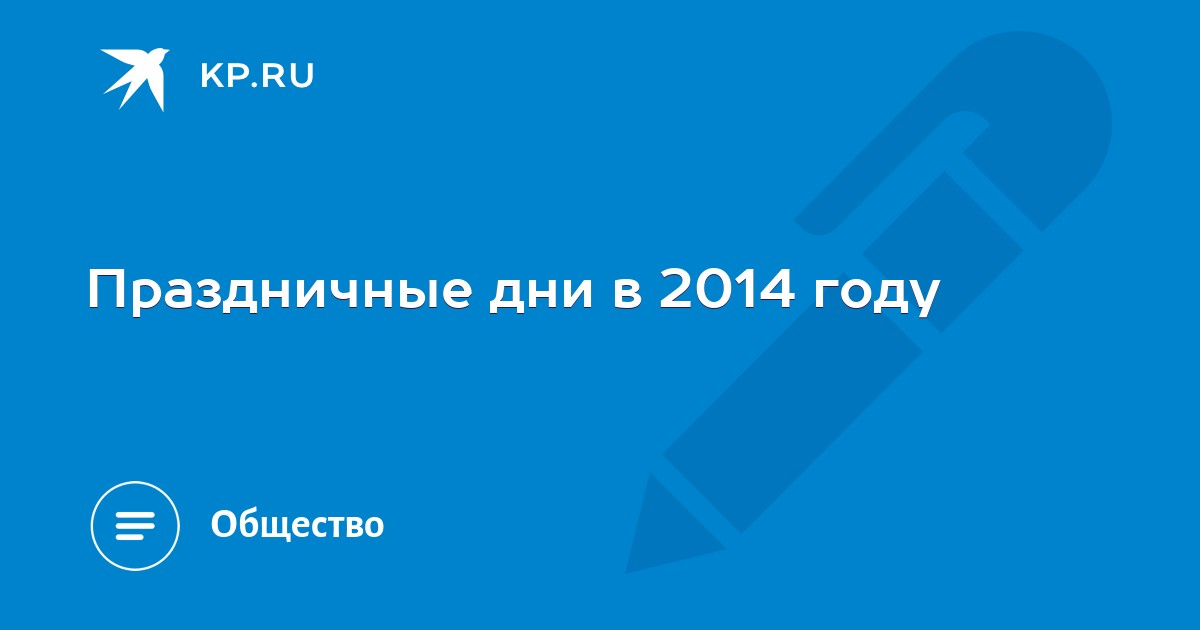 KP.RU

Праздничные дни в 2014 году

Общество